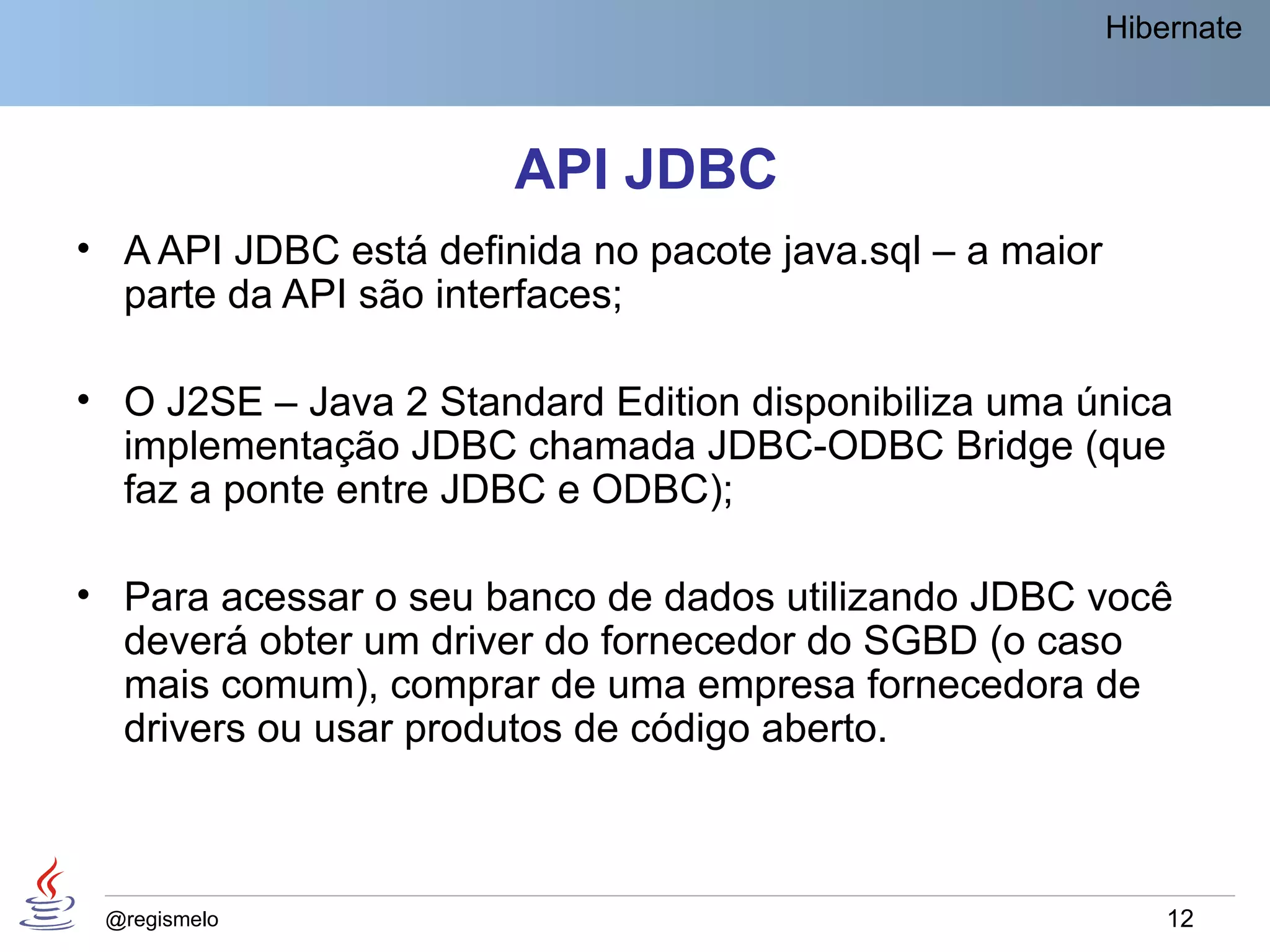 Hibernate

API JDBC

• A API JDBC está definida no pacote java.sql – a maior parte da API são interfaces;

• O J2SE – Java 2 Standard Edition disponibiliza uma única implementação JDBC chamada JDBC-ODBC Bridge (que faz a ponte entre JDBC e ODBC);

• Para acessar o seu banco de dados utilizando JDBC você deverá obter um driver do fornecedor do SGBD (o caso mais comum), comprar de uma empresa fornecedora de drivers ou usar produtos de código aberto.

@regismelo

12